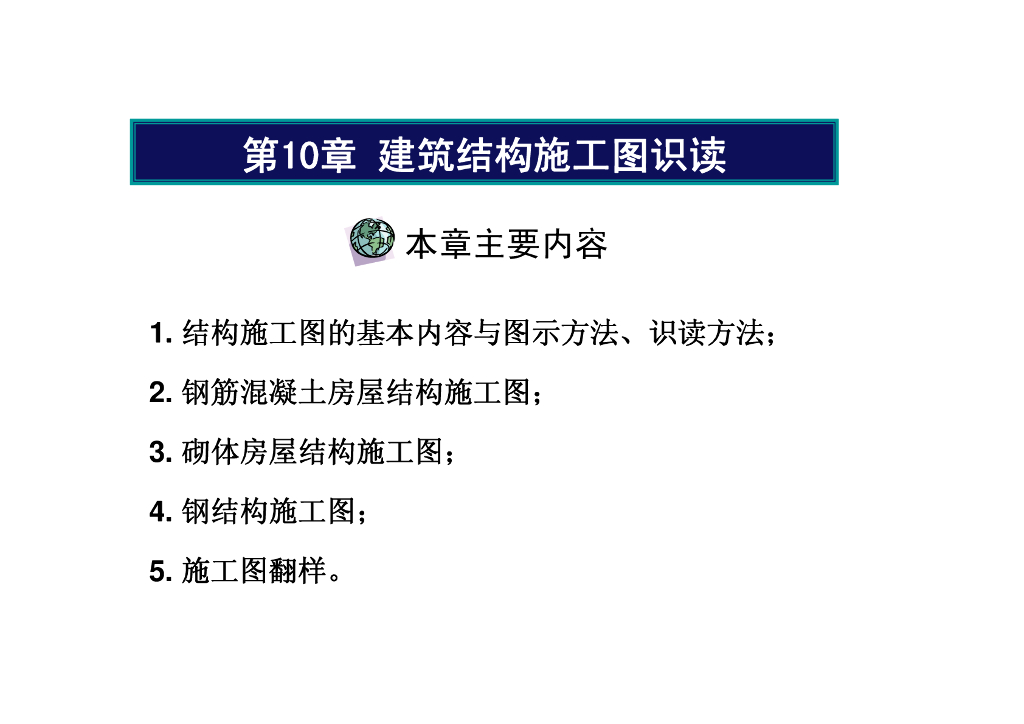 第10章 建筑结构施工图识读

本章主要内容

1. 结构施工图的基本内容与图示方法、识读方法；

2. 钢筋混凝土房屋结构施工图；

3. 砌体房屋结构施工图；

4. 钢结构施工图；

5. 施工图翻样。